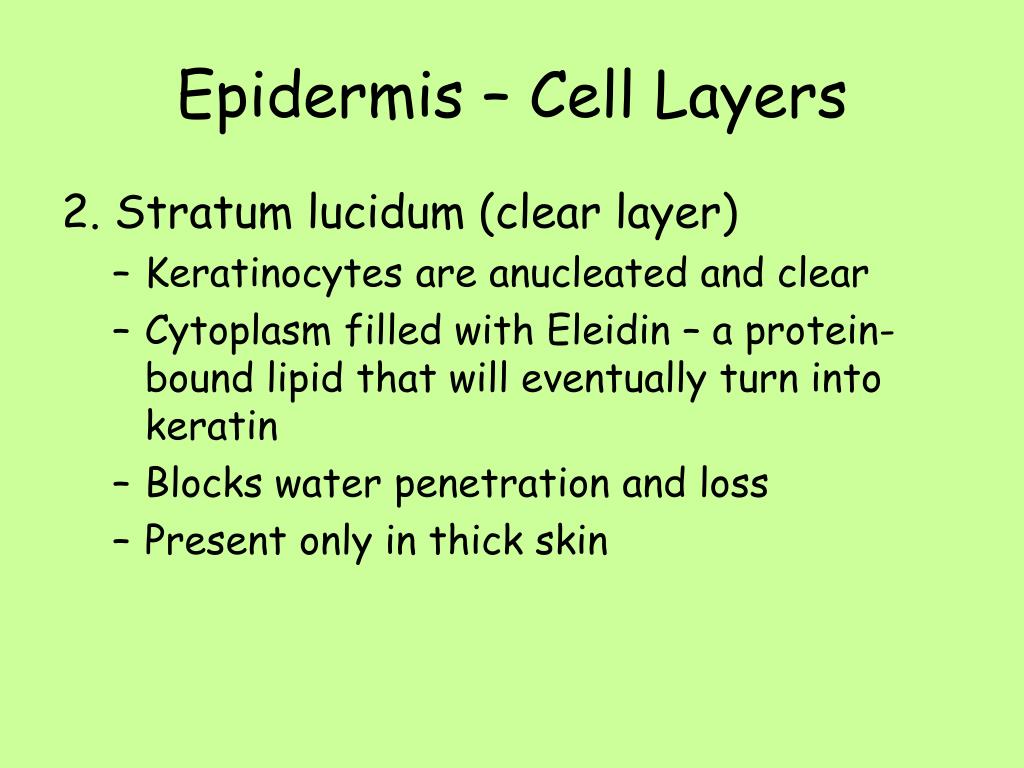 Epidermis – Cell Layers

2. Stratum lucidum (clear layer)
– Keratinocytes are anucleated and clear
– Cytoplasm filled with Eleidin – a protein-bound lipid that will eventually turn into keratin
– Blocks water penetration and loss
– Present only in thick skin